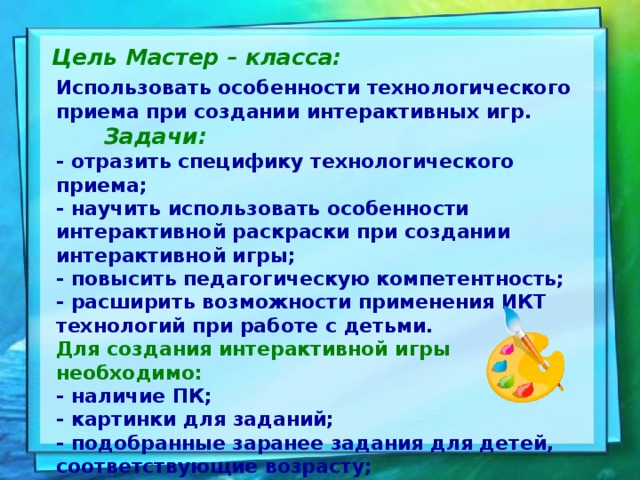 Цель Мастер – класса:

Использовать особенности технологического приема при создании интерактивных игр.

Задачи:

- отразить специфику технологического приема;
- научить использовать особенности интерактивной раскраски при создании интерактивной игры;
- повысить педагогическую компетентность;
- расширить возможности применения ИКТ технологий при работе с детьми.

Для создания интерактивной игры необходимо:
- наличие ПК;
- картинки для заданий;
- подобранные заранее задания для детей, соответствующие возрасту;